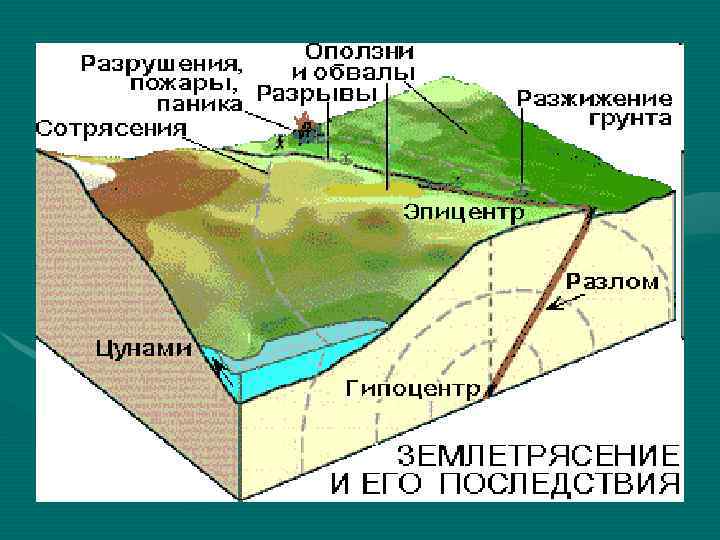 Разрушения, пожары, паника

Оползни и обвалы

Разрывы

Разжижение грунта

Сотрясения

Эпицентр

Разлом

Цунами

Гипоцентр

ЗЕМЛЕТРЯСЕНИЕ И ЕГО ПОСЛЕДСТВИЯ